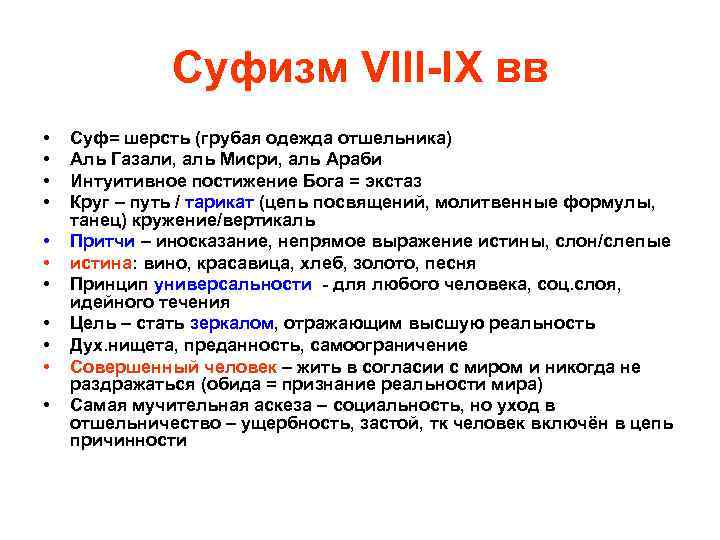 Суфизм VIII-IX вв

• Суф= шерсть (грубая одежда отшельника)
• Аль Газали, аль Мисри, аль Араби
• Интуитивное постижение Бога = экстаз
• Круг – путь / тарикат (цепь посвящений, молитвенные формулы, танец) кружение/вертикаль
• Притчи – иносказание, непрямое выражение истины, слон/слепые
• истина: вино, красавица, хлеб, золото, песня
• Принцип универсальности - для любого человека, соц.слоя, идейного течения
• Цель – стать зеркалом, отражающим высшую реальность
• Дух.нищета, преданность, самоограничение
• Совершенный человек – жить в согласии с миром и никогда не раздражаться (обида = признание реальности мира)
• Самая мучительная аскеза – социальность, но уход в отшельничество – ущербность, застой, тк человек включён в цепь причинности